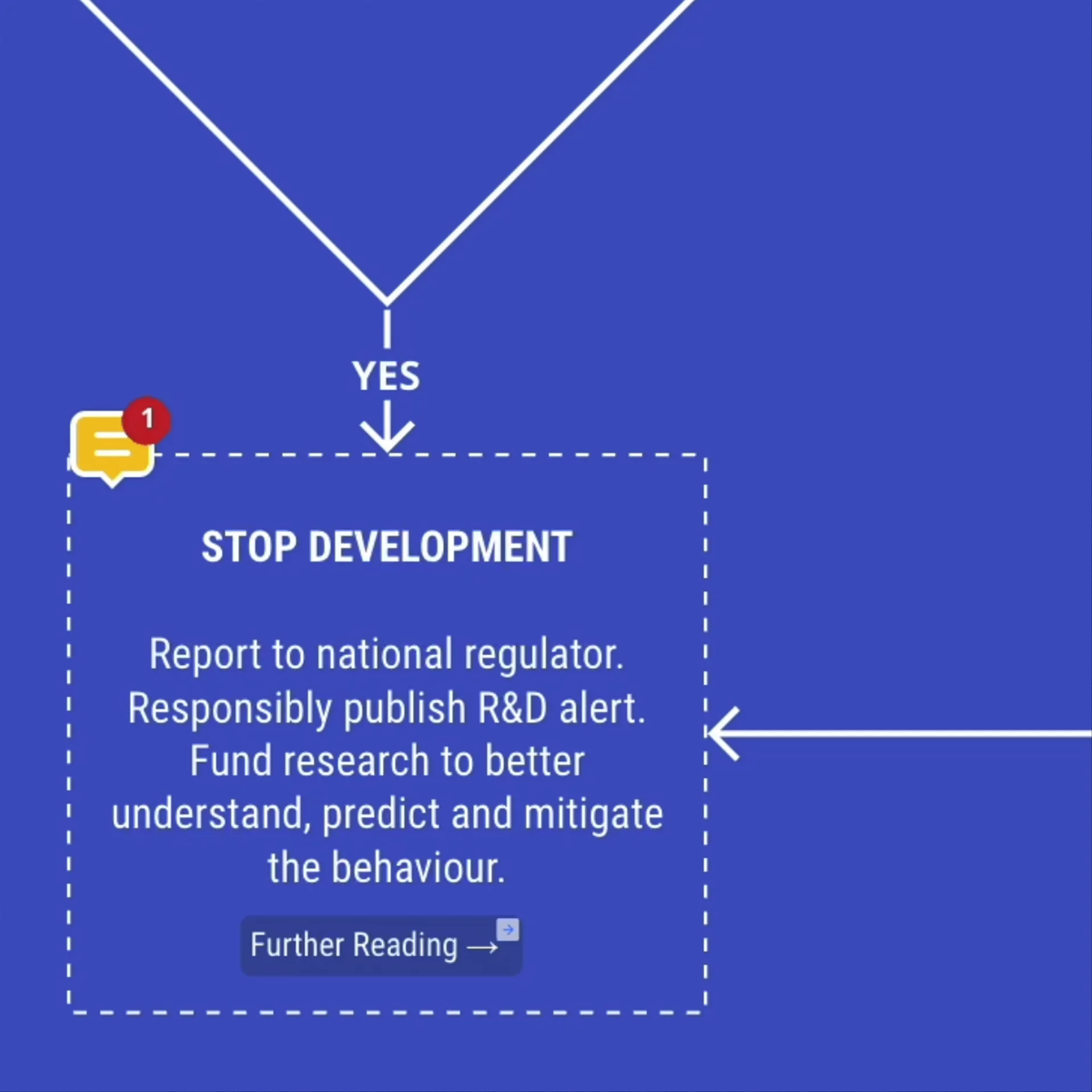 YES

1

STOP DEVELOPMENT

Report to national regulator. Responsibly publish R&D alert. Fund research to better understand, predict and mitigate the behaviour.

Further Reading →